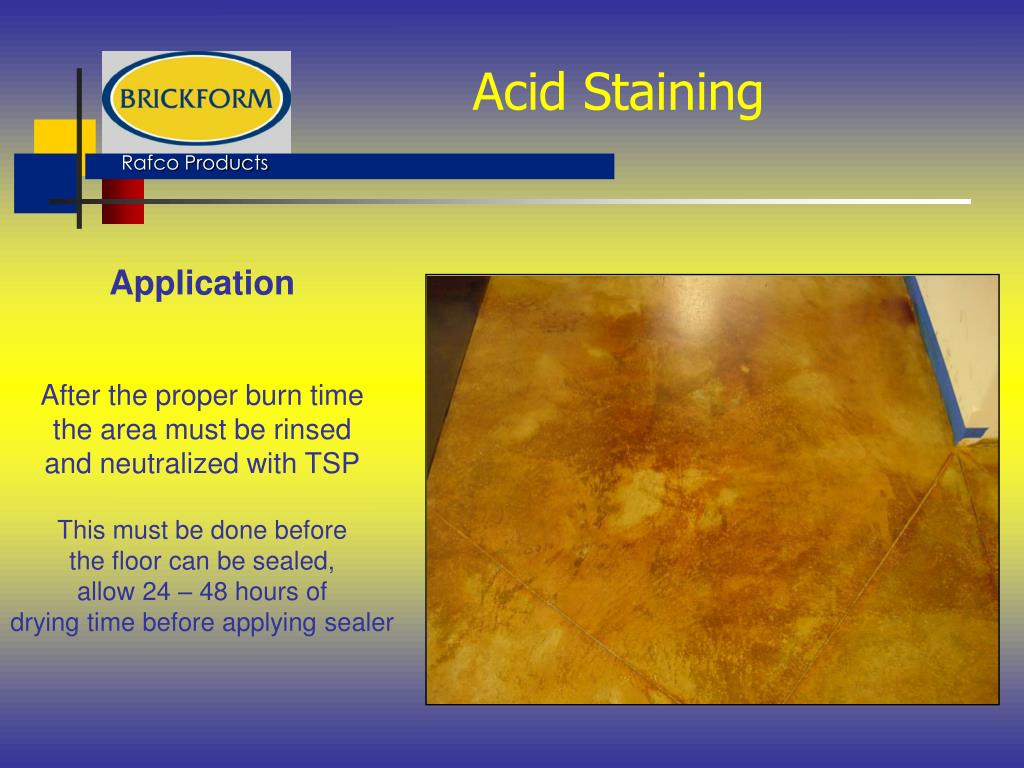 BRICKFORM

Rafco Products

Acid Staining

Application

After the proper burn time the area must be rinsed and neutralized with TSP

This must be done before the floor can be sealed, allow 24 – 48 hours of drying time before applying sealer